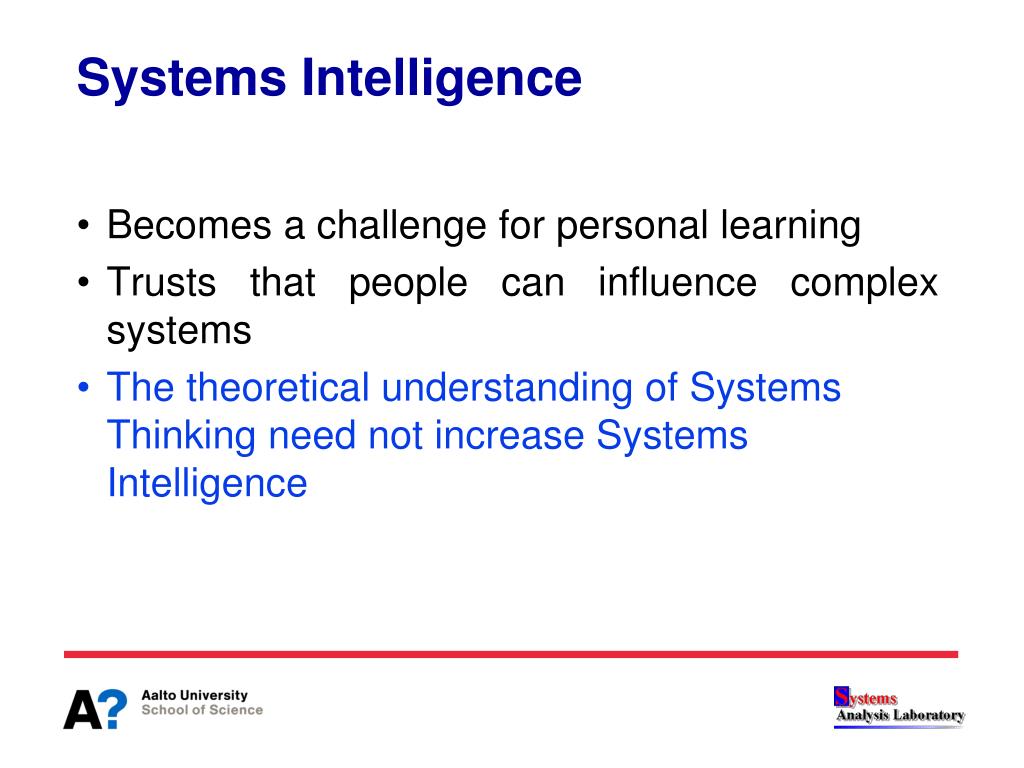 Systems Intelligence

• Becomes a challenge for personal learning
• Trusts that people can influence complex systems
• The theoretical understanding of Systems Thinking need not increase Systems Intelligence

A? Aalto University
School of Science

Systems
Analysis Laboratory